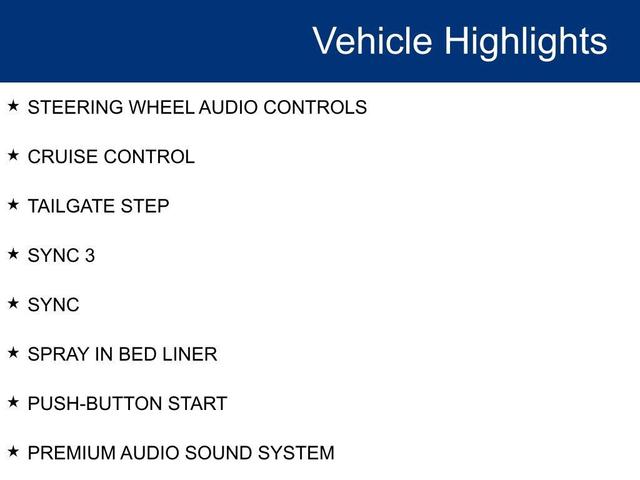 Vehicle Highlights

★ STEERING WHEEL AUDIO CONTROLS

★ CRUISE CONTROL

★ TAILGATE STEP

★ SYNC 3

★ SYNC

★ SPRAY IN BED LINER

★ PUSH-BUTTON START

★ PREMIUM AUDIO SOUND SYSTEM